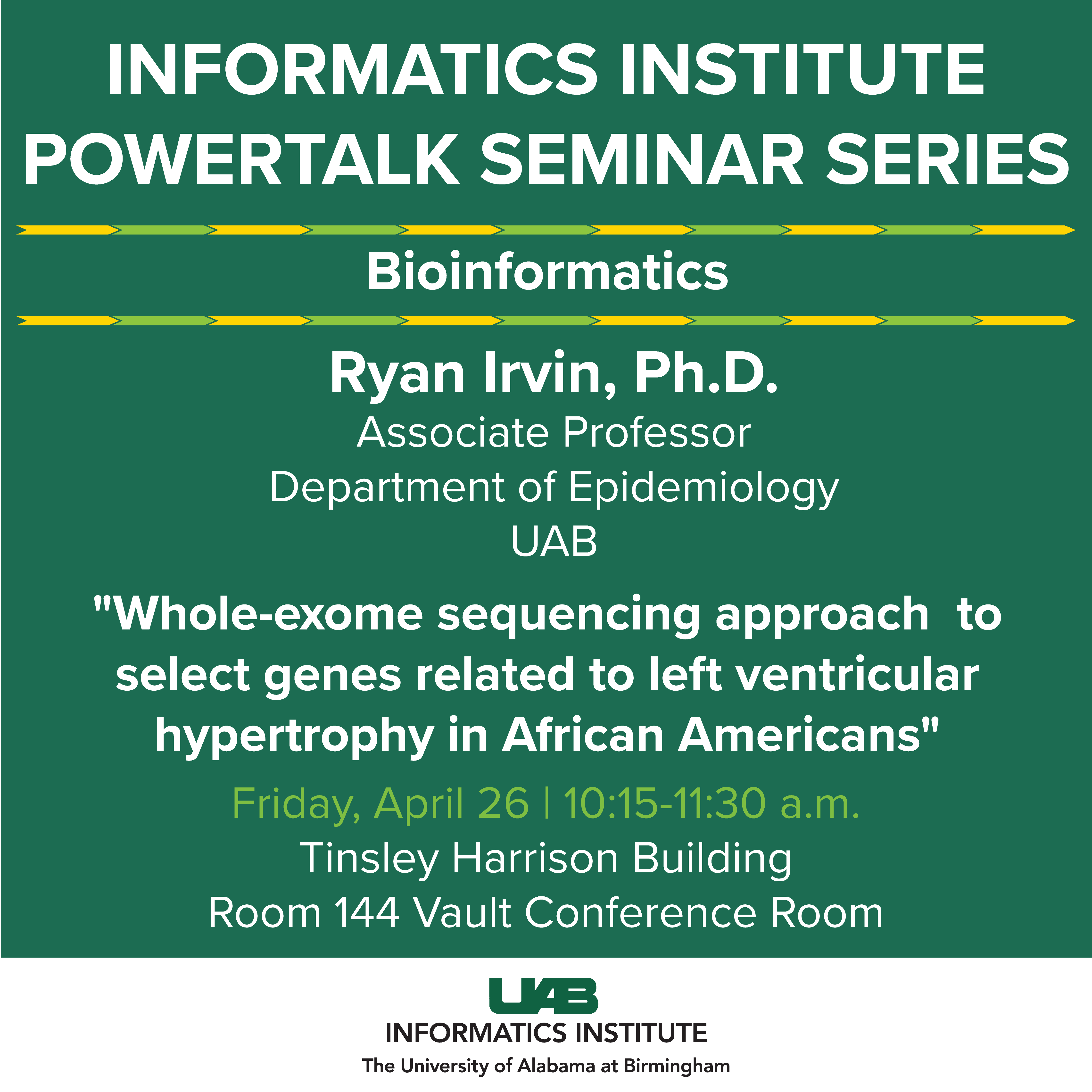 INFORMATICS INSTITUTE POWERTALK SEMINAR SERIES

Bioinformatics

Ryan Irvin, Ph.D.
Associate Professor
Department of Epidemiology
UAB

"Whole-exome sequencing approach to select genes related to left ventricular hypertrophy in African Americans"

Friday, April 26 | 10:15-11:30 a.m.
Tinsley Harrison Building
Room 144 Vault Conference Room

UAB
INFORMATICS INSTITUTE
The University of Alabama at Birmingham